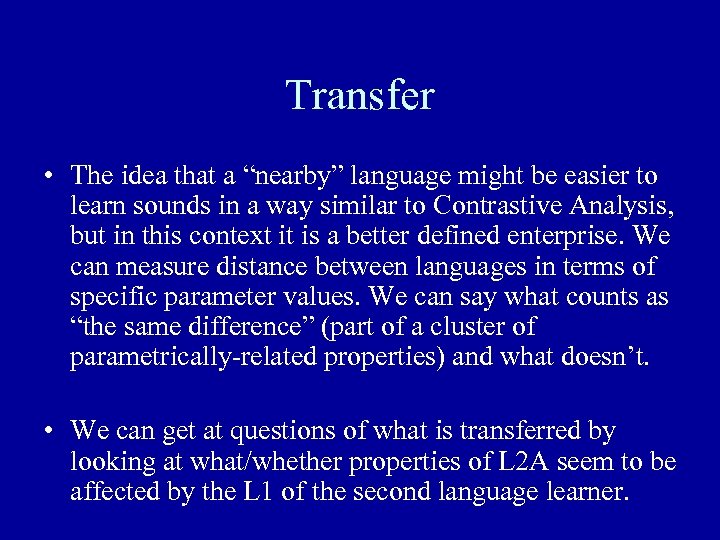 Transfer

• The idea that a “nearby” language might be easier to learn sounds in a way similar to Contrastive Analysis, but in this context it is a better defined enterprise. We can measure distance between languages in terms of specific parameter values. We can say what counts as “the same difference” (part of a cluster of parametrically-related properties) and what doesn’t.

• We can get at questions of what is transferred by looking at what/whether properties of L2A seem to be affected by the L1 of the second language learner.